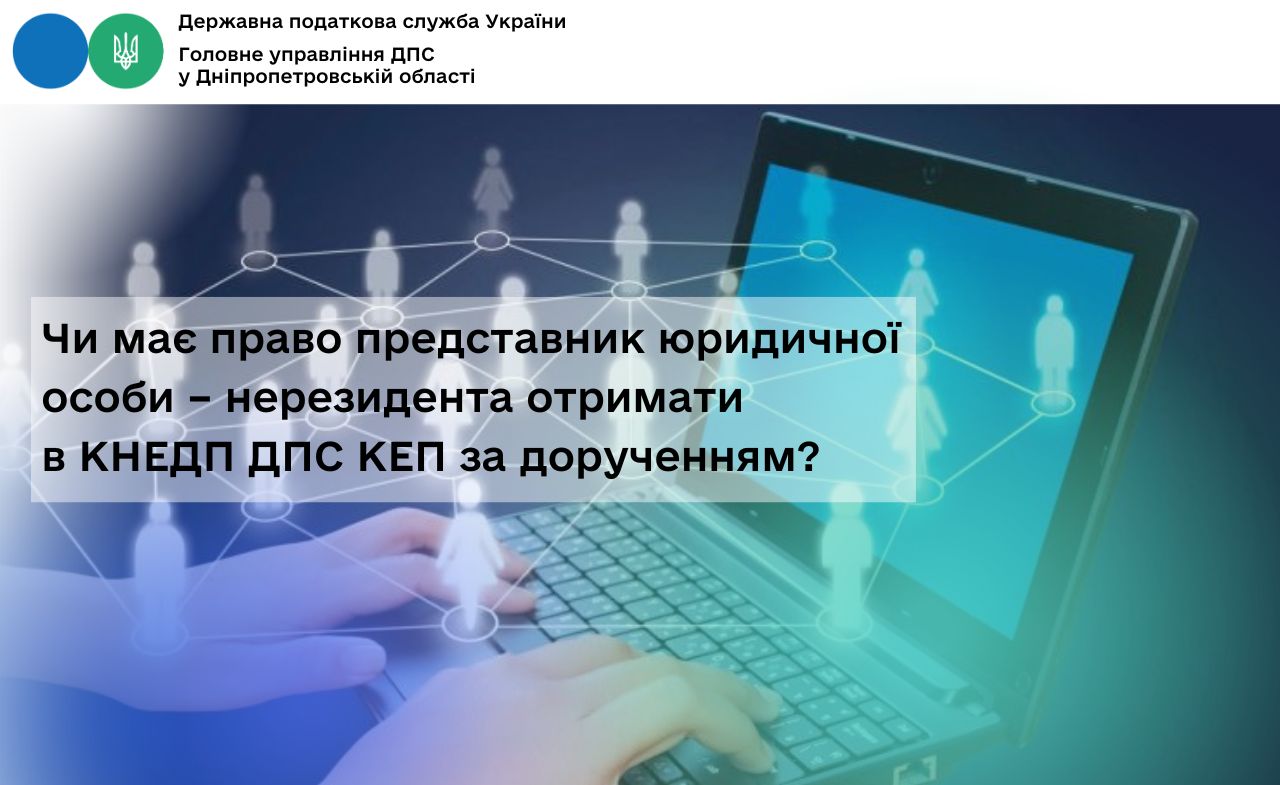 Державна податкова служба України
Головне управління ДПС у Дніпропетровській області

Чи має право представник юридичної особи – нерезидента отримати в КНЕДП ДПС КЕП за дорученням?